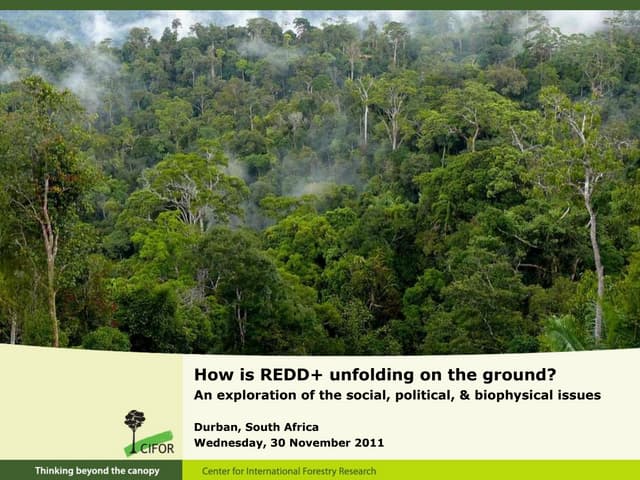 How is REDD+ unfolding on the ground?
An exploration of the social, political, & biophysical issues

Durban, South Africa
Wednesday, 30 November 2011

CIFOR

Thinking beyond the canopy

Center for International Forestry Research